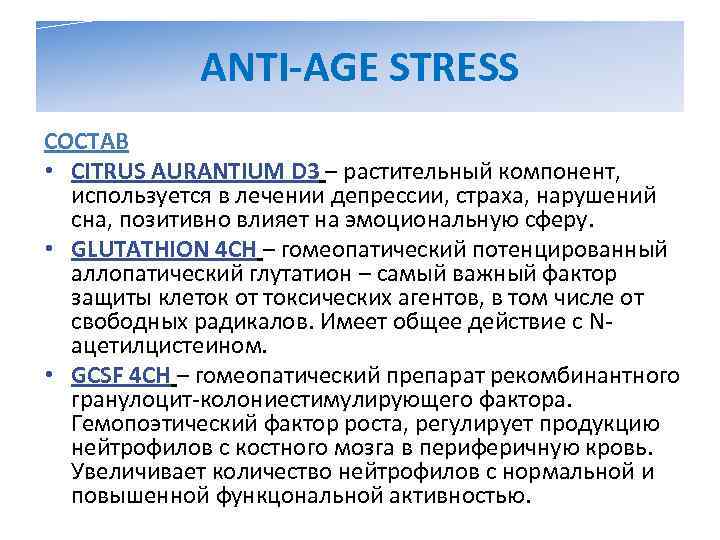 ANTI-AGE STRESS

СОСТАВ

• CITRUS AURANTIUM D3 – растительный компонент, используется в лечении депрессии, страха, нарушений сна, позитивно влияет на эмоциональную сферу.

• GLUTATHION 4CH – гомеопатический потенцированный аллопатический глутатион – самый важный фактор защиты клеток от токсических агентов, в том числе от свободных радикалов. Имеет общее действие с N-ацетилцистеином.

• GCSF 4CH – гомеопатический препарат рекомбинантного гранулоцит-колониестимулирующего фактора. Гемопоэтический фактор роста, регулирует продукцию нейтрофилов с костного мозга в периферичную кровь. Увеличивает количество нейтрофилов с нормальной и повышенной функцональной активностью.